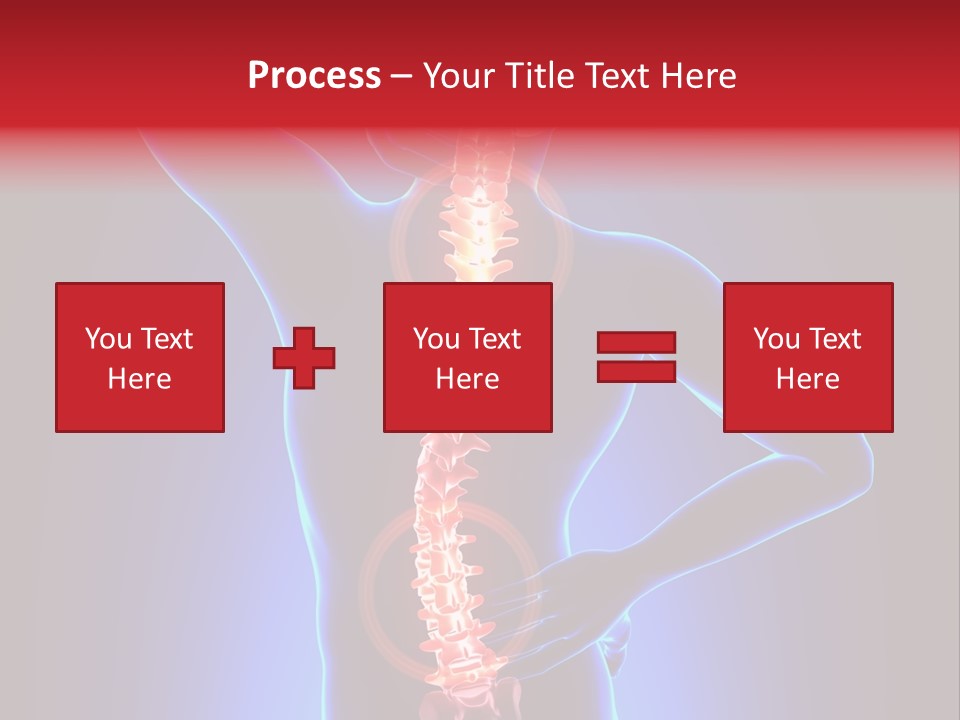 Process – Your Title Text Here

You Text Here

You Text Here

You Text Here